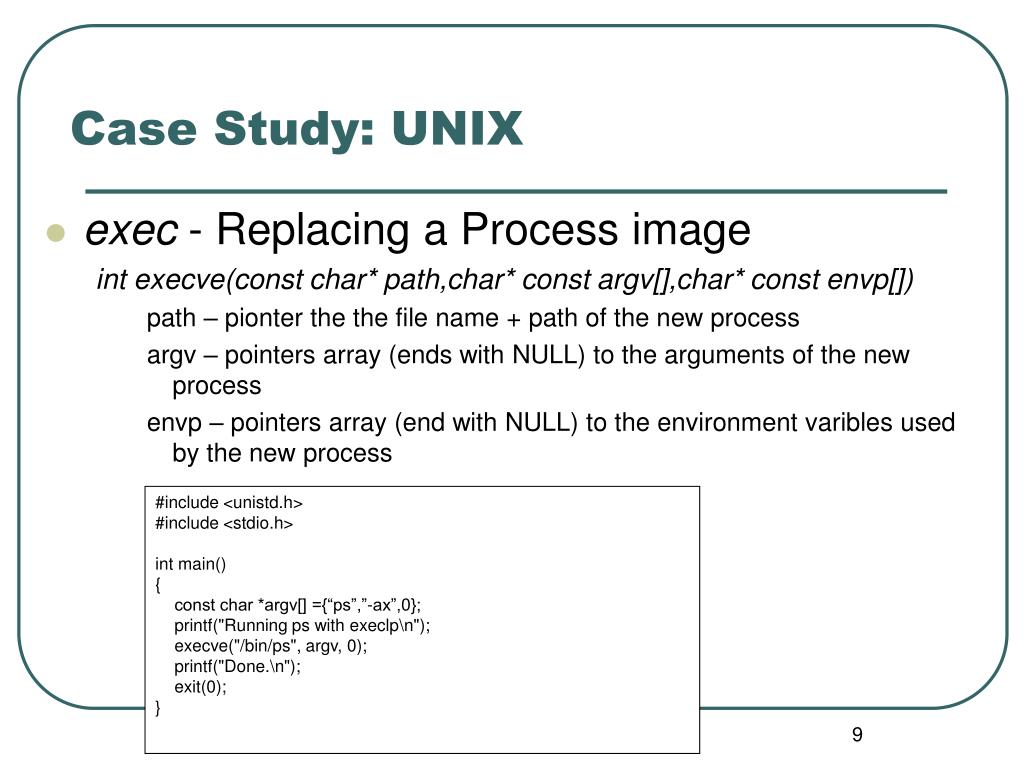 Case Study: UNIX

exec - Replacing a Process image

int execve(const char* path,char* const argv[],char* const envp[])

path – pionter the the file name + path of the new process

argv – pointers array (ends with NULL) to the arguments of the new process

envp – pointers array (end with NULL) to the environment varibles used by the new process

#include <unistd.h>
#include <stdio.h>

int main()
{
const char *argv[] ={“ps”,”-ax”,0};
printf("Running ps with execlp\n");
execve("/bin/ps", argv, 0);
printf("Done.\n");
exit(0);
}

9